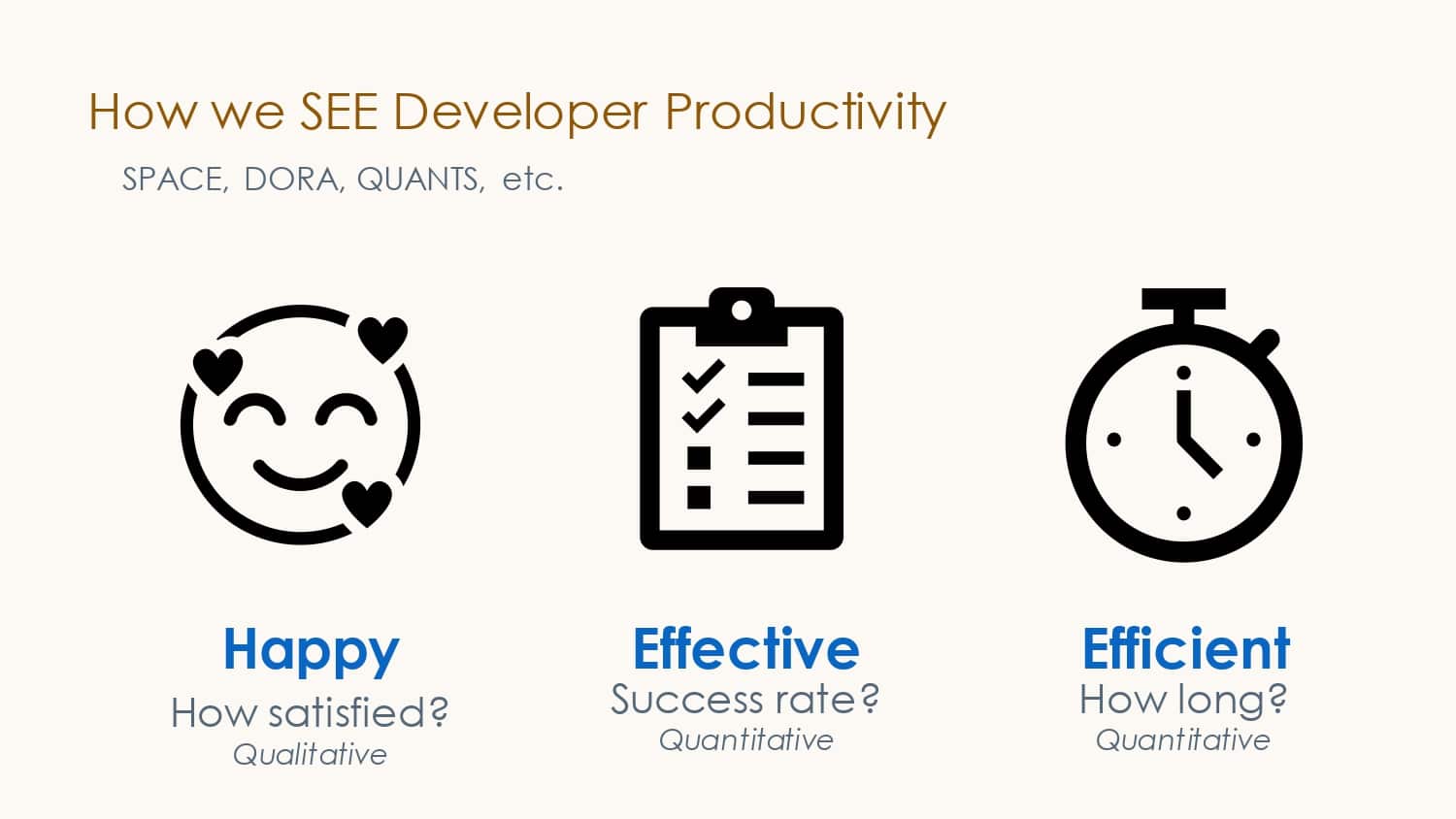 How we SEE Developer Productivity

SPACE, DORA, QUANTS, etc.

Happy
How satisfied?
Qualitative

Effective
Success rate?
Quantitative

Efficient
How long?
Quantitative